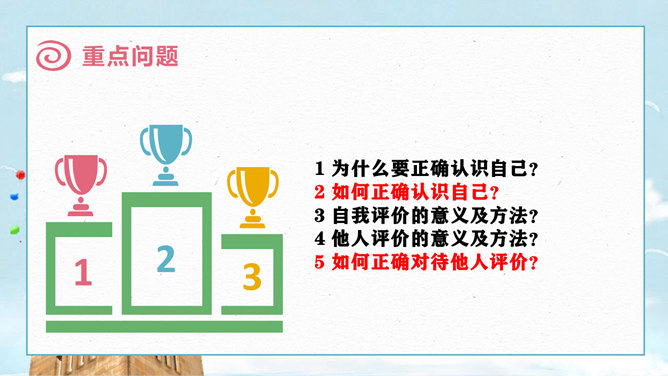 重点问题

1

2

3

1 为什么要正确认识自己？
2 如何正确认识自己？
3 自我评价的意义及方法？
4 他人评价的意义及方法？
5 如何正确对待他人评价？